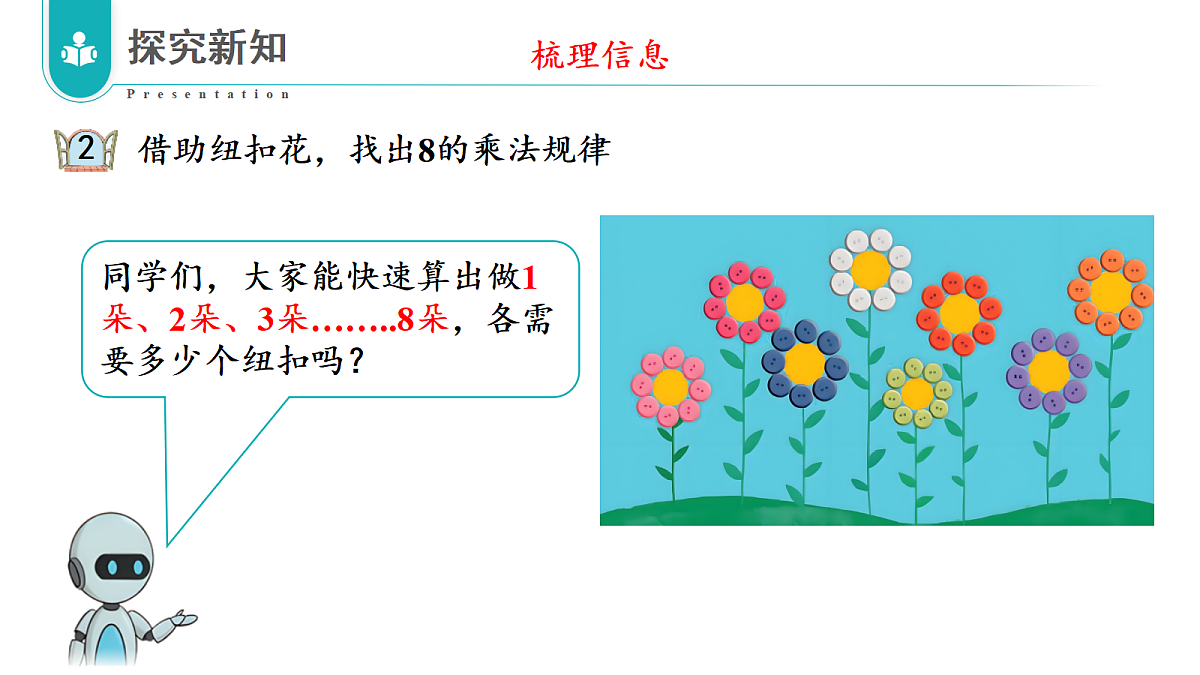 探究新知

Presentation

梳理信息

2 借助纽扣花，找出8的乘法规律

同学们，大家能快速算出做1朵、2朵、3朵……..8朵，各需要多少个纽扣吗？